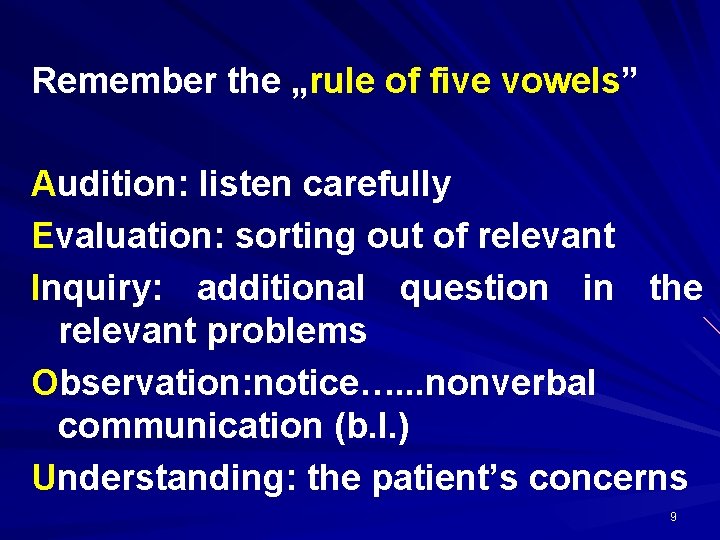 Remember the „rule of five vowels”

Audition: listen carefully

Evaluation: sorting out of relevant

Inquiry: additional question in the relevant problems

Observation:notice…...nonverbal communication (b.l.)

Understanding: the patient’s concerns

9